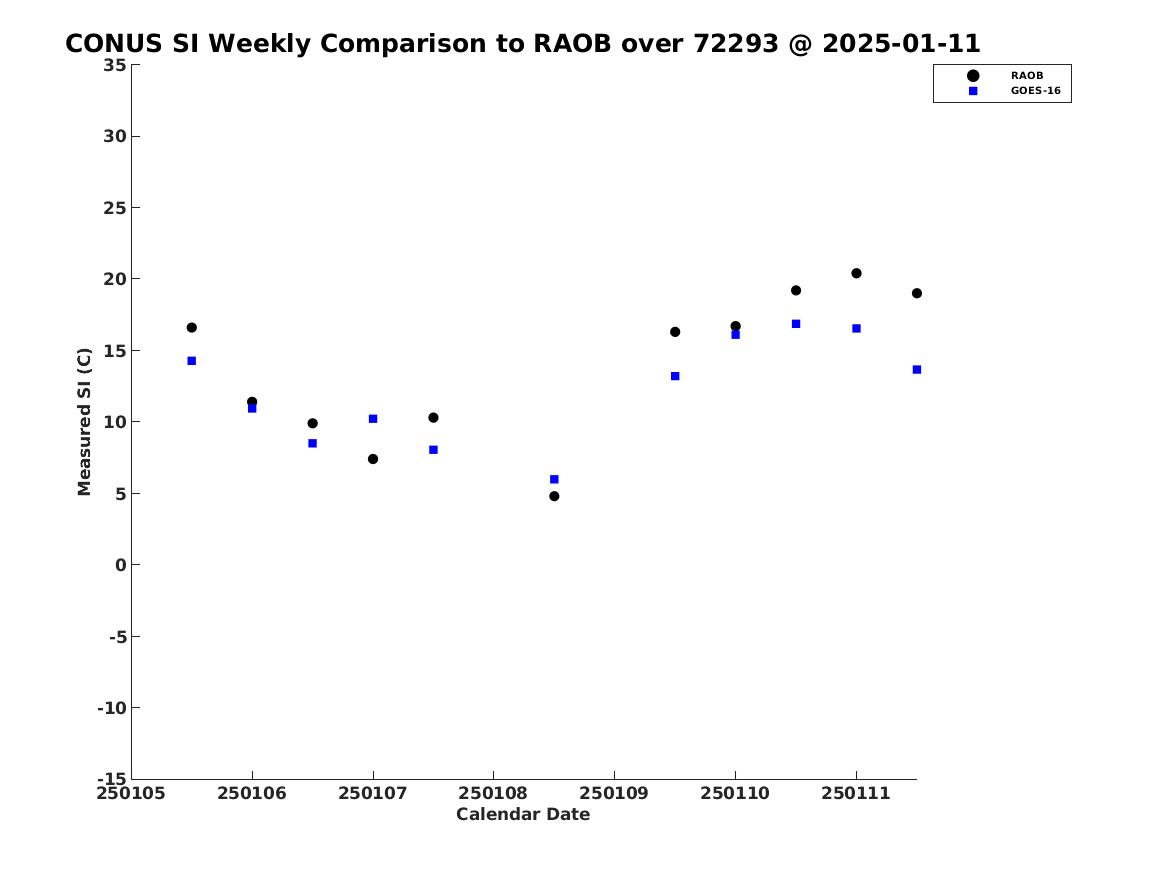 CONUS SI Weekly Comparison to RAOB over 72293 @ 2025-01-11

RAOB
GOES-16

Measured SI (C)

35
30
25
20
15
10
5
0
-5
-10
-15

250105 250106 250107 250108 250109 250110 250111

Calendar Date